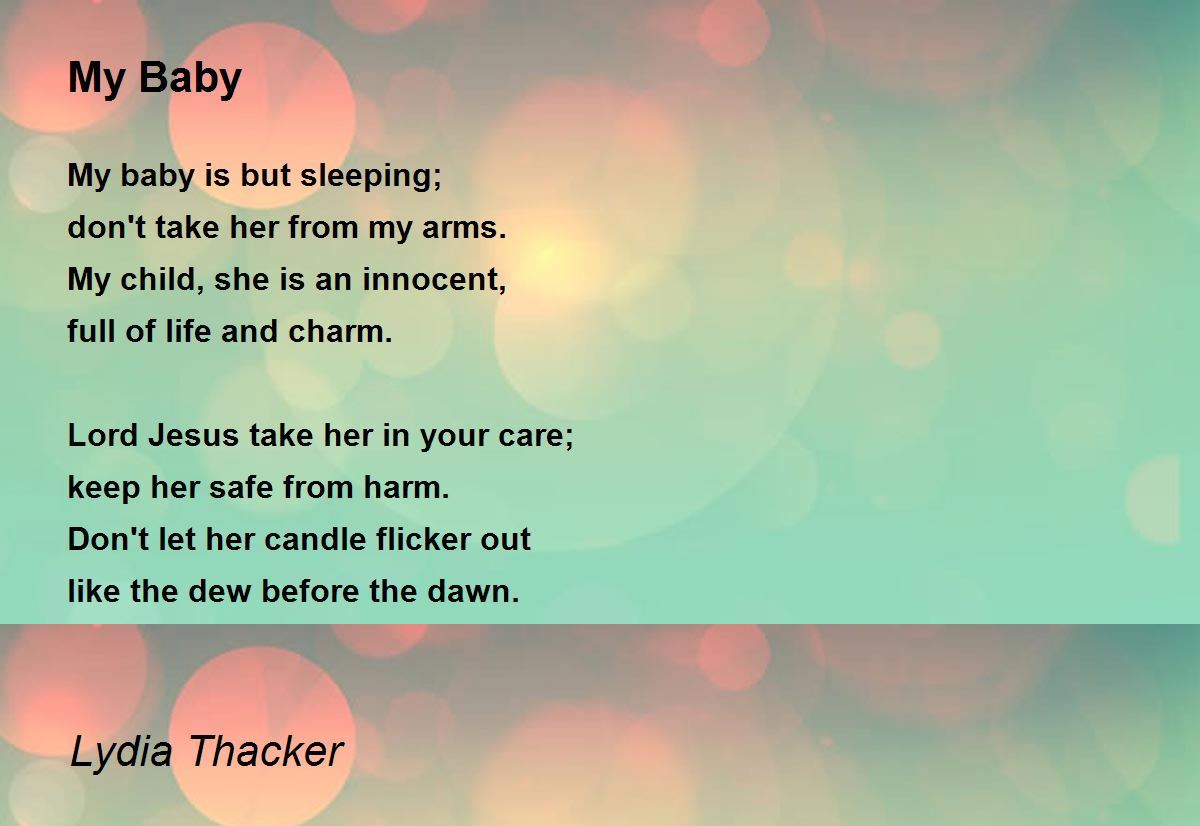 My Baby

My baby is but sleeping;
don't take her from my arms.
My child, she is an innocent,
full of life and charm.

Lord Jesus take her in your care;
keep her safe from harm.
Don't let her candle flicker out
like the dew before the dawn.

Lydia Thacker